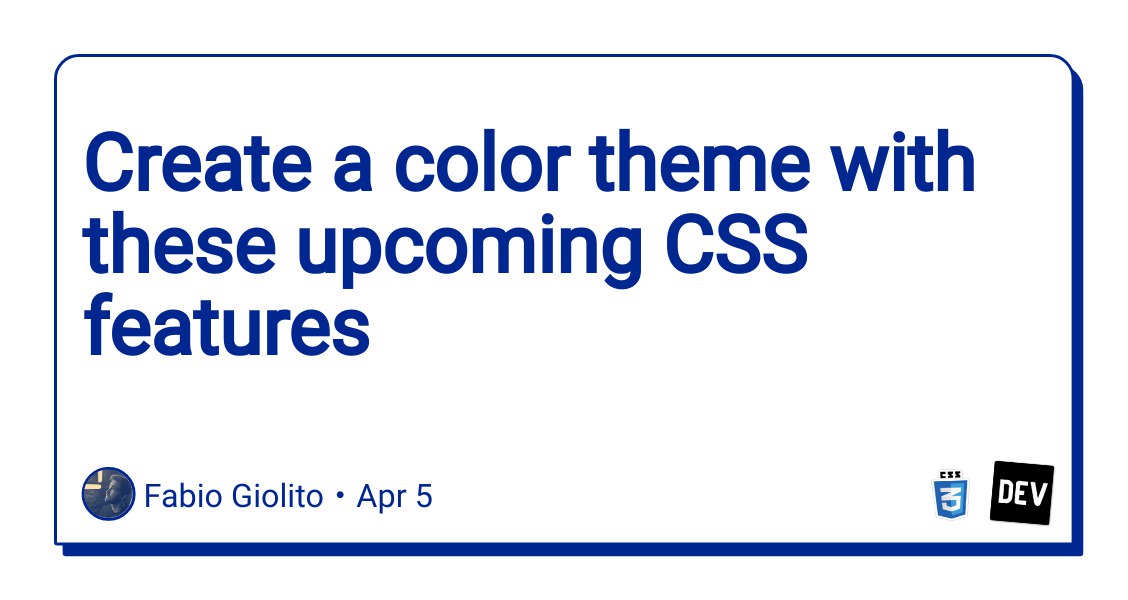 Create a color theme with these upcoming CSS features

Fabio Giolito • Apr 5

CSS 3

DEV